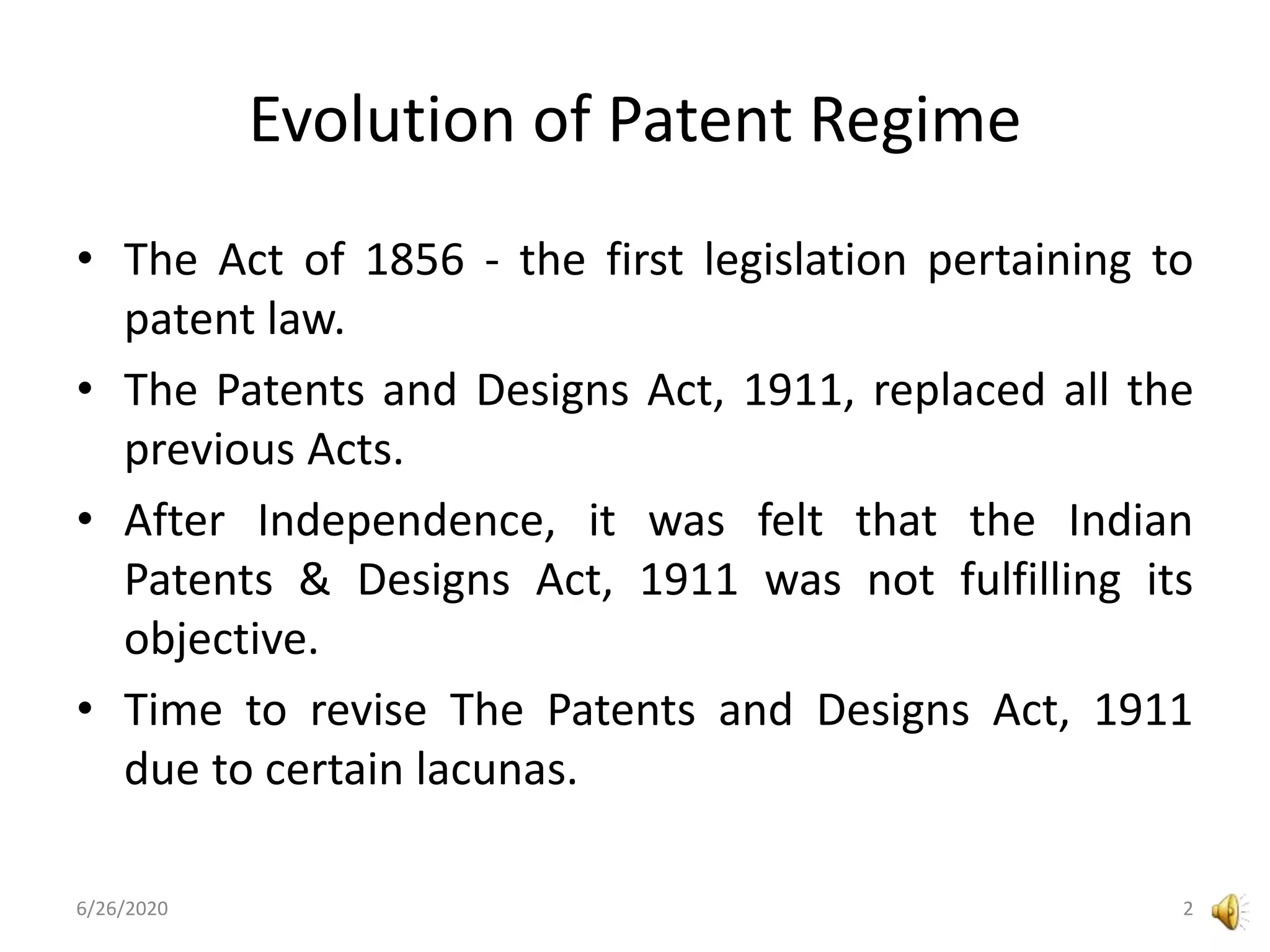 Evolution of Patent Regime

• The Act of 1856 - the first legislation pertaining to patent law.
• The Patents and Designs Act, 1911, replaced all the previous Acts.
• After Independence, it was felt that the Indian Patents & Designs Act, 1911 was not fulfilling its objective.
• Time to revise The Patents and Designs Act, 1911 due to certain lacunas.

6/26/2020

2